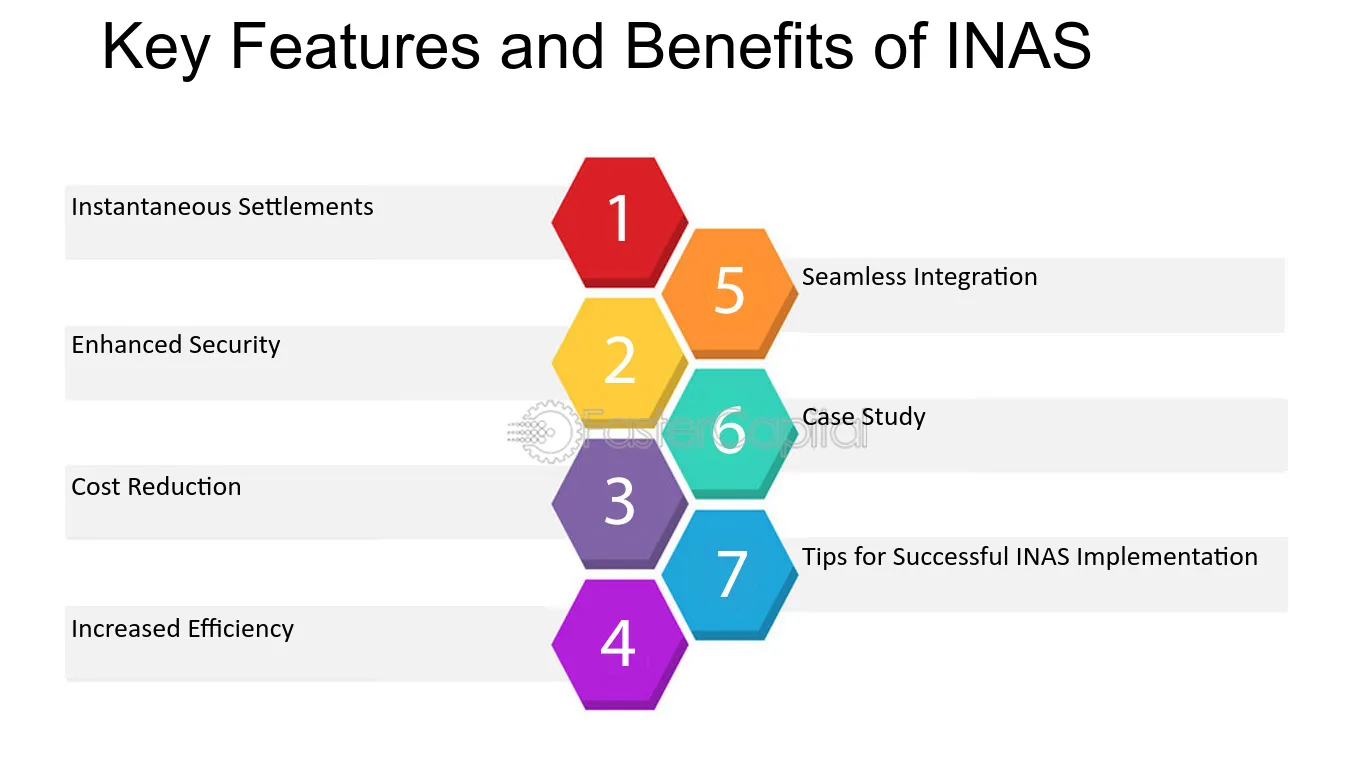 Key Features and Benefits of INAS

Instantaneous Settlements

1

Enhanced Security

2

Cost Reduction

3

Increased Efficiency

4

5

Seamless Integration

6

Case Study

7

Tips for Successful INAS Implementation

FasterCapital